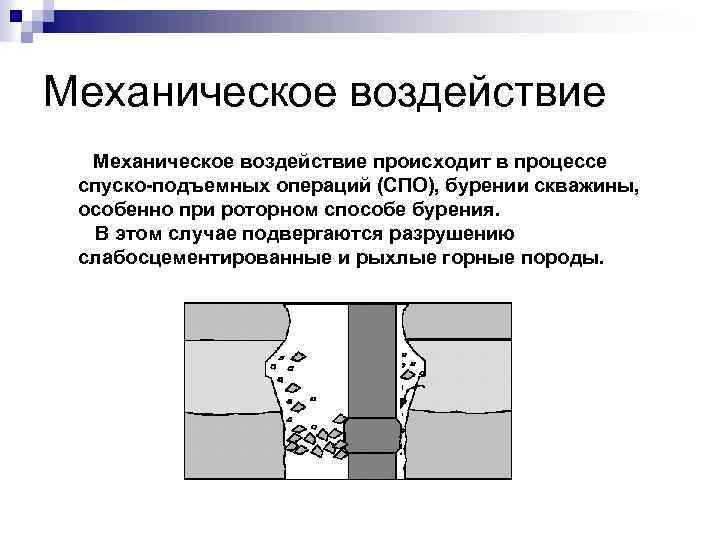 Механическое воздействие

Механическое воздействие происходит в процессе спуско-подъемных операций (СПО), бурении скважины, особенно при роторном способе бурения.

В этом случае подвергаются разрушению слабосцементированные и рыхлые горные породы.